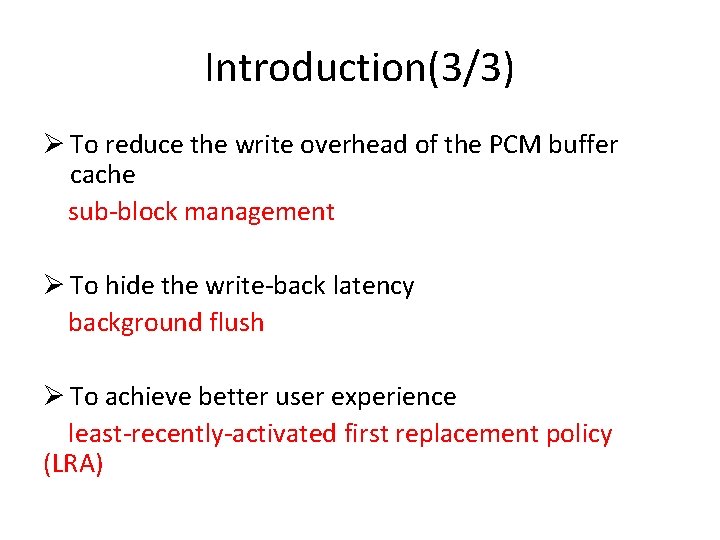 Introduction(3/3)

➢ To reduce the write overhead of the PCM buffer cache

sub-block management

➢ To hide the write-back latency

background flush

➢ To achieve better user experience

least-recently-activated first replacement policy (LRA)